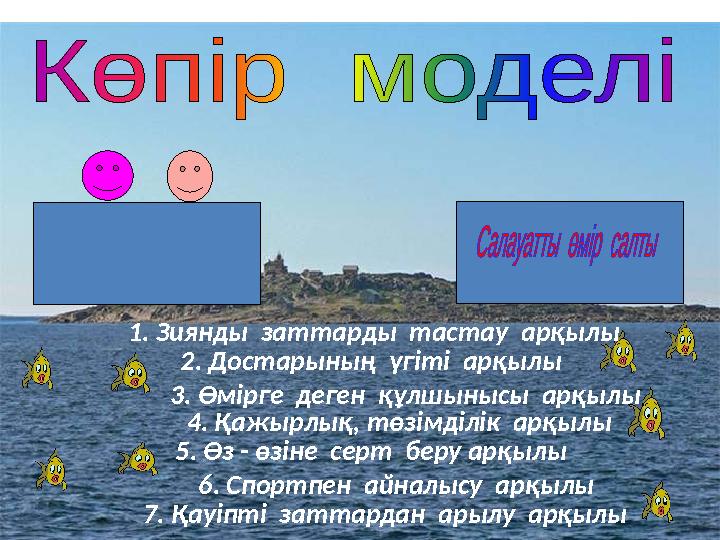 Көпір моделі

Салауатты өмір салты

1. Зиянды заттарды тастау арқылы
2. Достарының үгіті арқылы
3. Өмірге деген құлшынысы арқылы
4. Қажырлық, төзімділік арқылы
5. Өз - өзіне серт беру арқылы
6. Спортпен айналысу арқылы
7. Қауіпті заттардан арылу арқылы